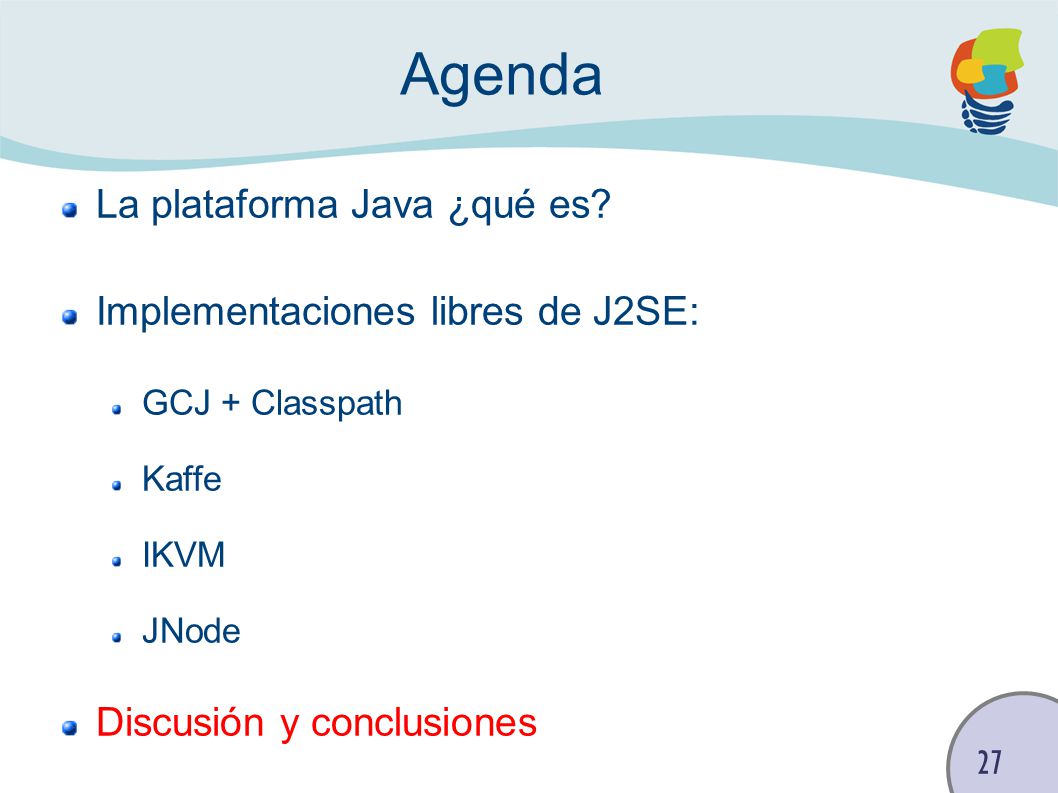 Agenda

La plataforma Java ¿qué es?

Implementaciones libres de J2SE:

GCJ + Classpath

Kaffe

IKVM

JNode

Discusión y conclusiones

27